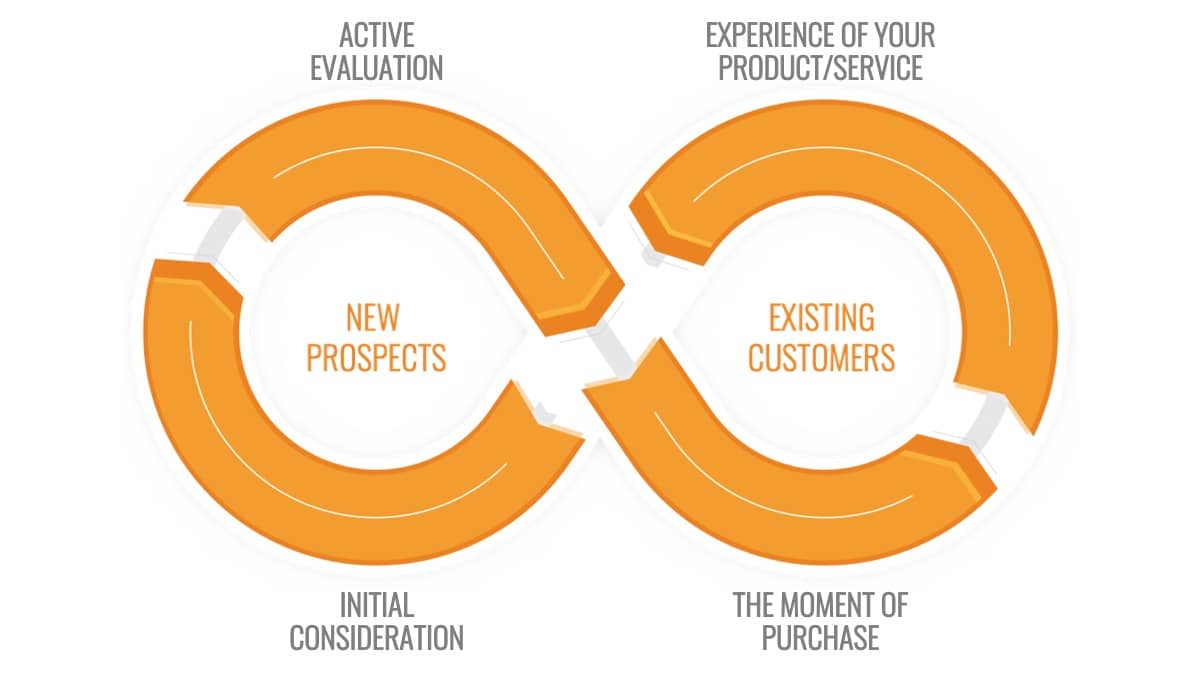 ACTIVE EVALUATION

EXPERIENCE OF YOUR PRODUCT/SERVICE

NEW PROSPECTS

EXISTING CUSTOMERS

INITIAL CONSIDERATION

THE MOMENT OF PURCHASE